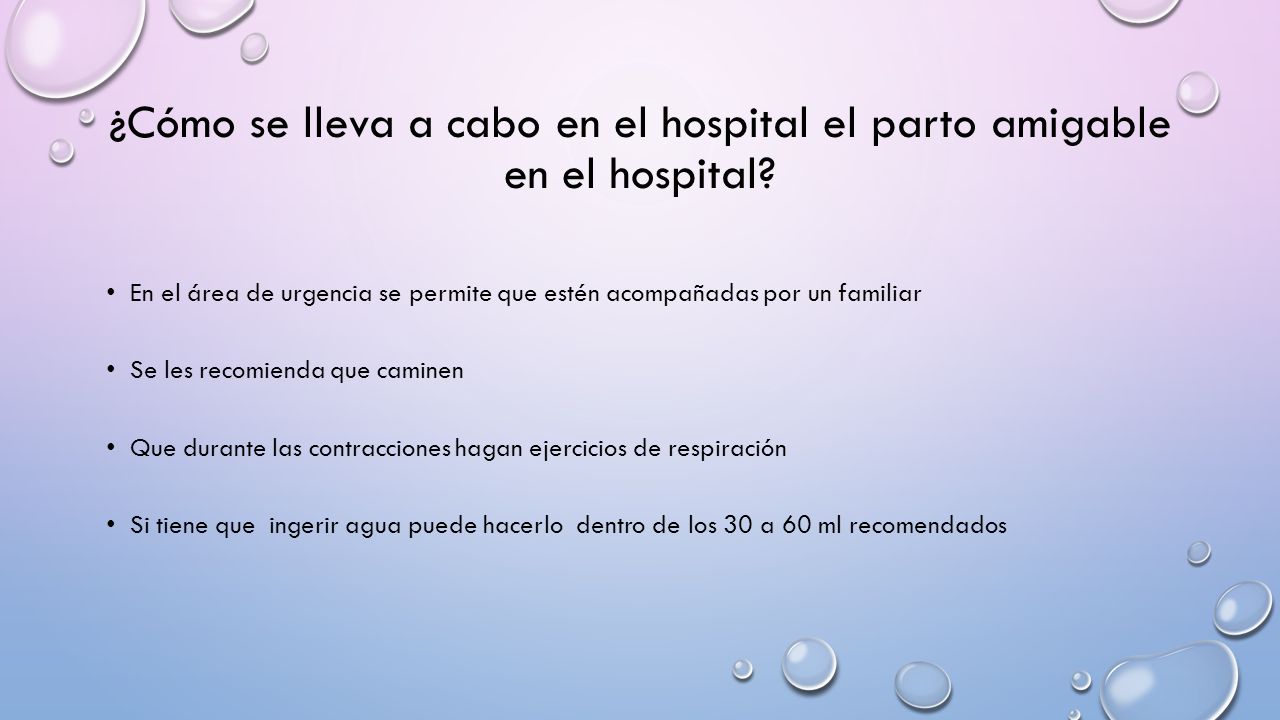 ¿Cómo se lleva a cabo en el hospital el parto amigable en el hospital?

• En el área de urgencia se permite que estén acompañadas por un familiar

• Se les recomienda que caminen

• Que durante las contracciones hagan ejercicios de respiración

• Si tiene que ingerir agua puede hacerlo dentro de los 30 a 60 ml recomendados